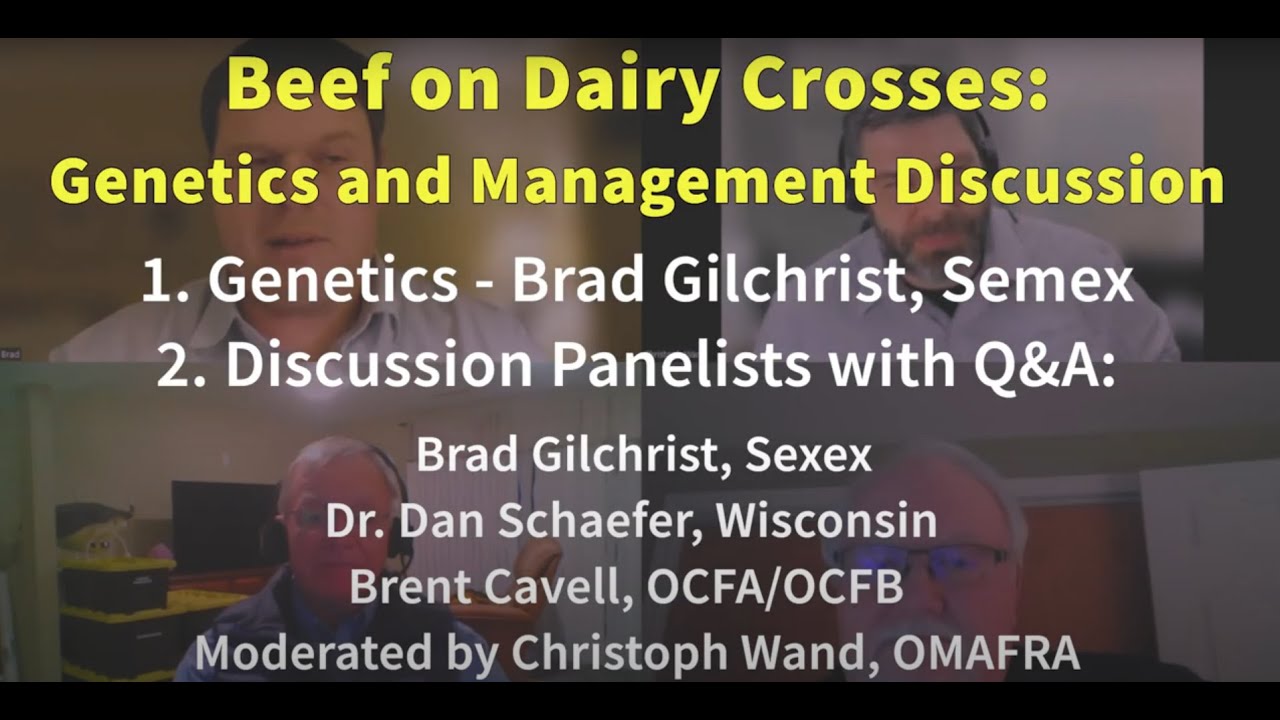 Beef on Dairy Crosses:
Genetics and Management Discussion

1. Genetics - Brad Gilchrist, Semex
2. Discussion Panelists with Q&A:

Brad Gilchrist, Sexex
Dr. Dan Schaefer, Wisconsin
Brent Cavell, OCFA/OCFB
Moderated by Christoph Wand, OMAFRA

Brad